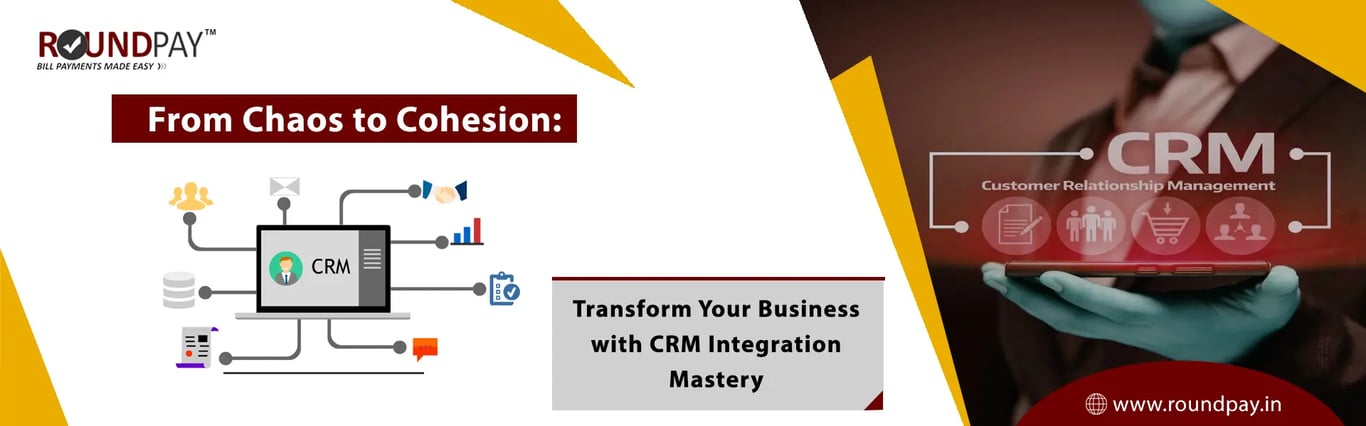 ROUNDPAY™
BILL PAYMENTS MADE EASY

From Chaos to Cohesion:

CRM

Transform Your Business with CRM Integration Mastery

CRM
Customer Relationship Management

www.roundpay.in